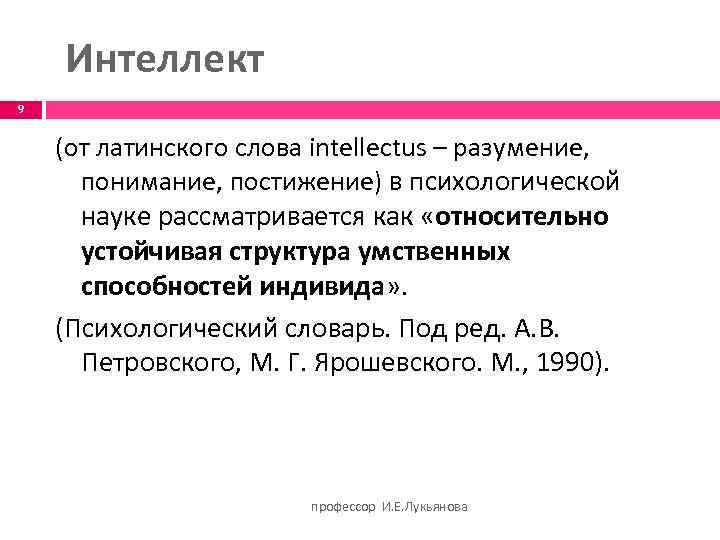 Интеллект

9

(от латинского слова intellectus – разумение, понимание, постижение) в психологической науке рассматривается как «относительно устойчивая структура умственных способностей индивида».

(Психологический словарь. Под ред. А.В. Петровского, М. Г. Ярошевского. М., 1990).

профессор И.Е.Лукьянова